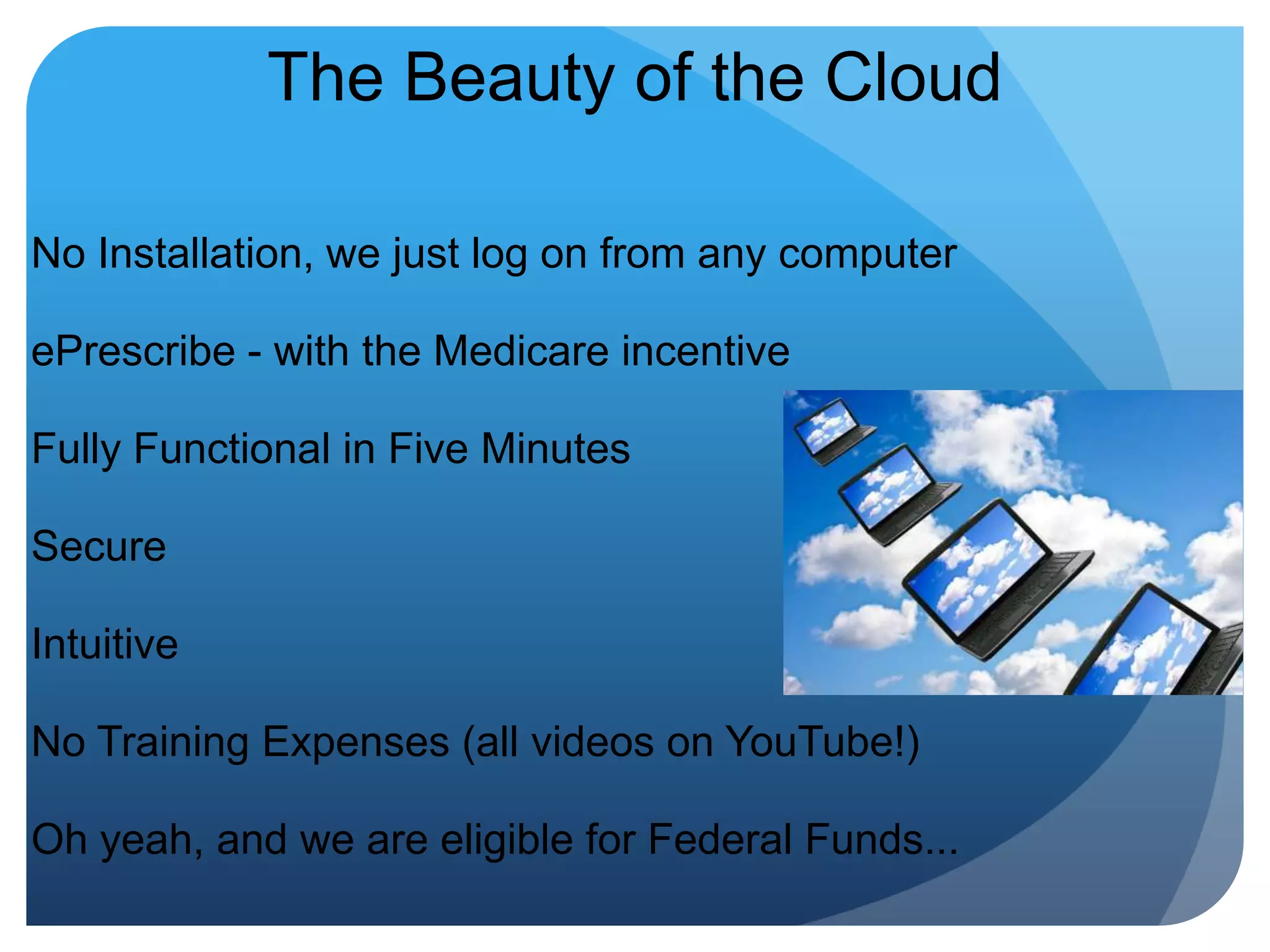 The Beauty of the Cloud

No Installation, we just log on from any computer

ePrescribe - with the Medicare incentive

Fully Functional in Five Minutes

Secure

Intuitive

No Training Expenses (all videos on YouTube!)

Oh yeah, and we are eligible for Federal Funds...